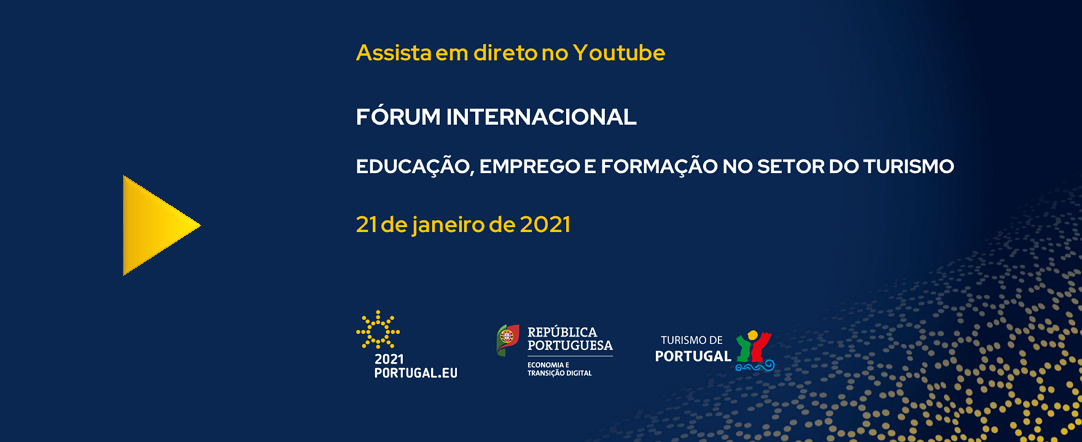 Assista em direto no Youtube

FÓRUM INTERNACIONAL

EDUCAÇÃO, EMPREGO E FORMAÇÃO NO SETOR DO TURISMO

21 de janeiro de 2021

2021
PORTUGAL.EU

REPÚBLICA PORTUGUESA
ECONOMIA E TRANSIÇÃO DIGITAL

TURISMO DE PORTUGAL